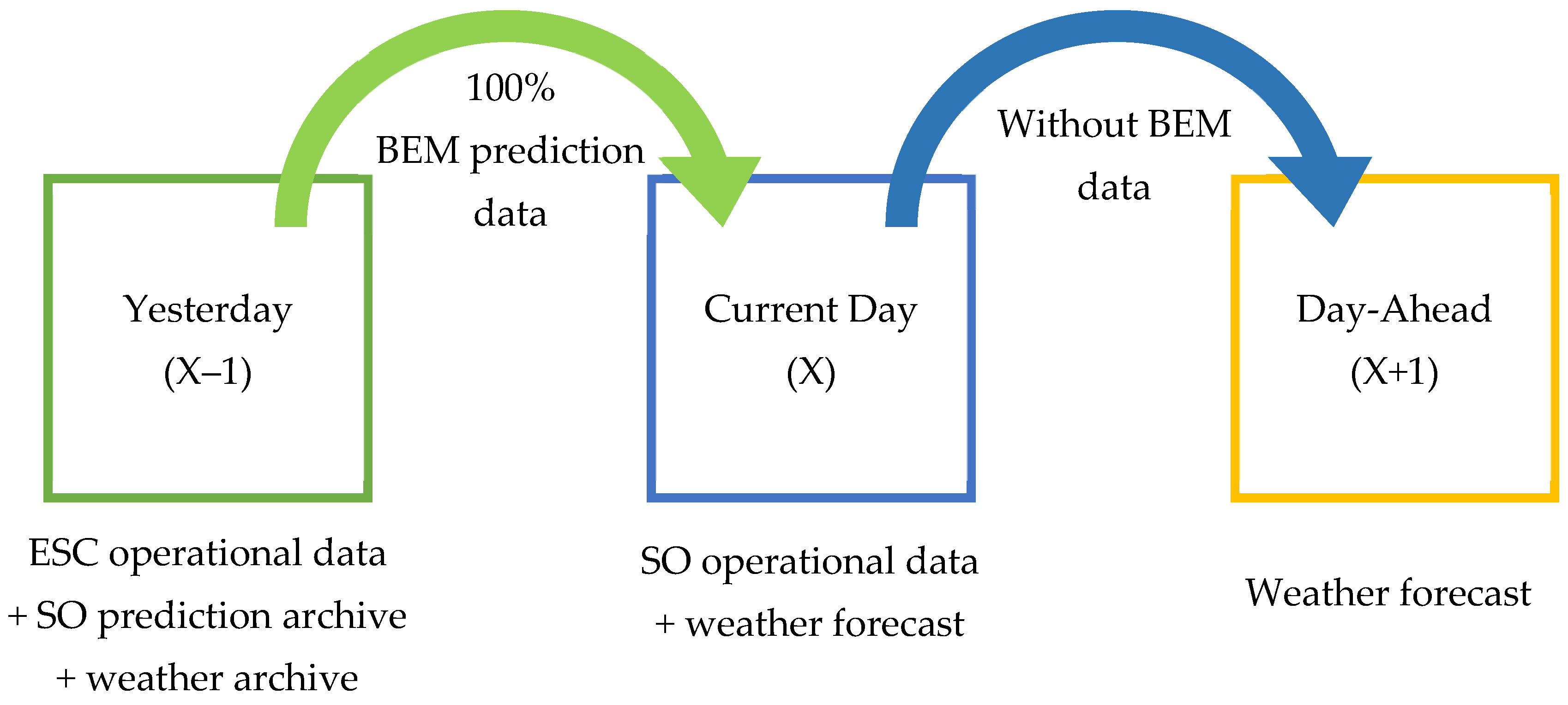 100%
BEM prediction
data

Without BEM
data

Yesterday
(X–1)

Current Day
(X)

Day-Ahead
(X+1)

ESC operational data
+ SO prediction archive
+ weather archive

SO operational data
+ weather forecast

Weather forecast